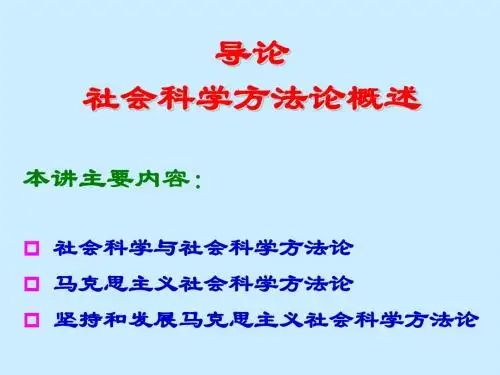 导论
社会科学方法论概述

本讲主要内容：

□ 社会科学与社会科学方法论
□ 马克思主义社会科学方法论
□ 坚持和发展马克思主义社会科学方法论